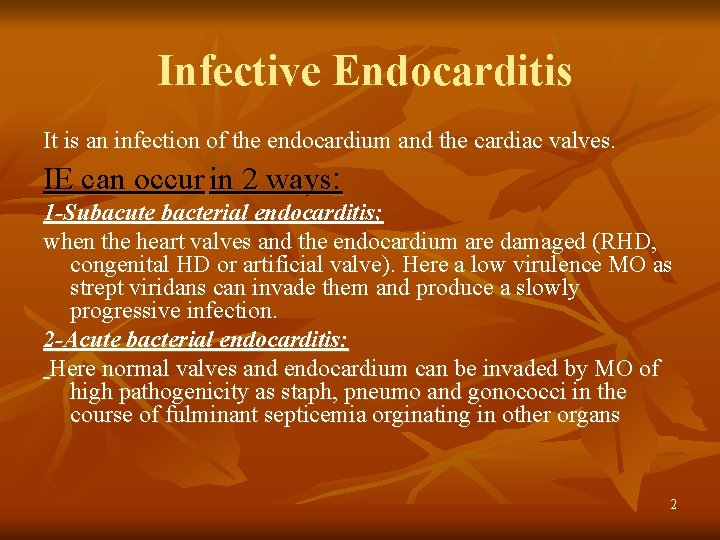 Infective Endocarditis

It is an infection of the endocardium and the cardiac valves.

IE can occur in 2 ways:

1-Subacute bacterial endocarditis;

when the heart valves and the endocardium are damaged (RHD, congenital HD or artificial valve). Here a low virulence MO as strept viridans can invade them and produce a slowly progressive infection.

2-Acute bacterial endocarditis:

Here normal valves and endocardium can be invaded by MO of high pathogenicity as staph, pneumo and gonococci in the course of fulminant septicemia orginating in other organs

2